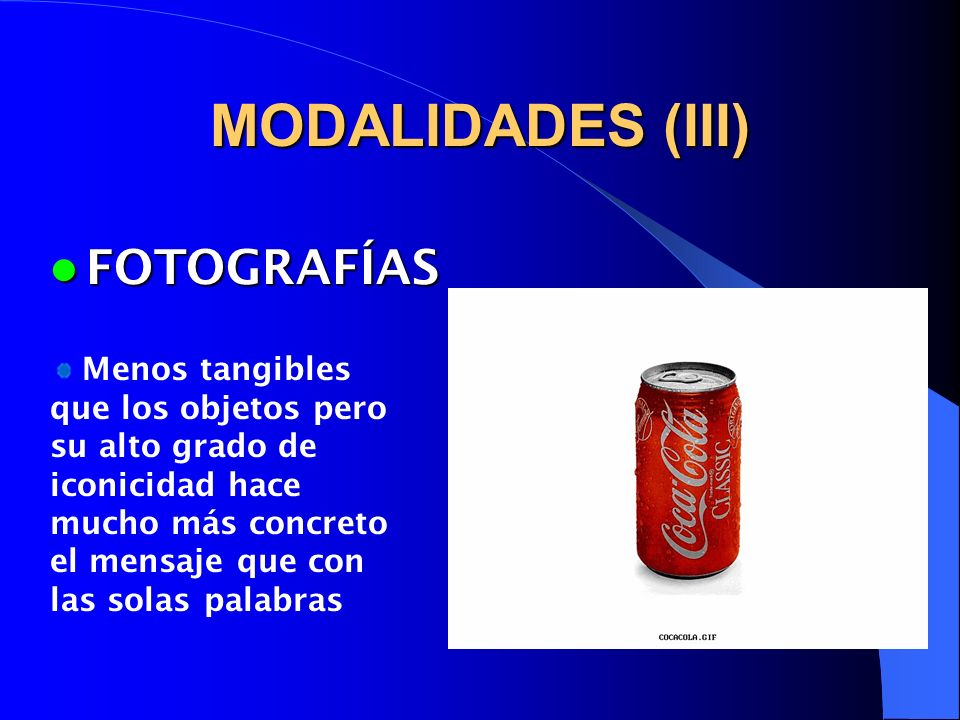 MODALIDADES (III)

FOTOGRAFÍAS

Menos tangibles que los objetos pero su alto grado de iconicidad hace mucho más concreto el mensaje que con las solas palabras

Coca-Cola
CLASSIC

COCACOLA.GIF